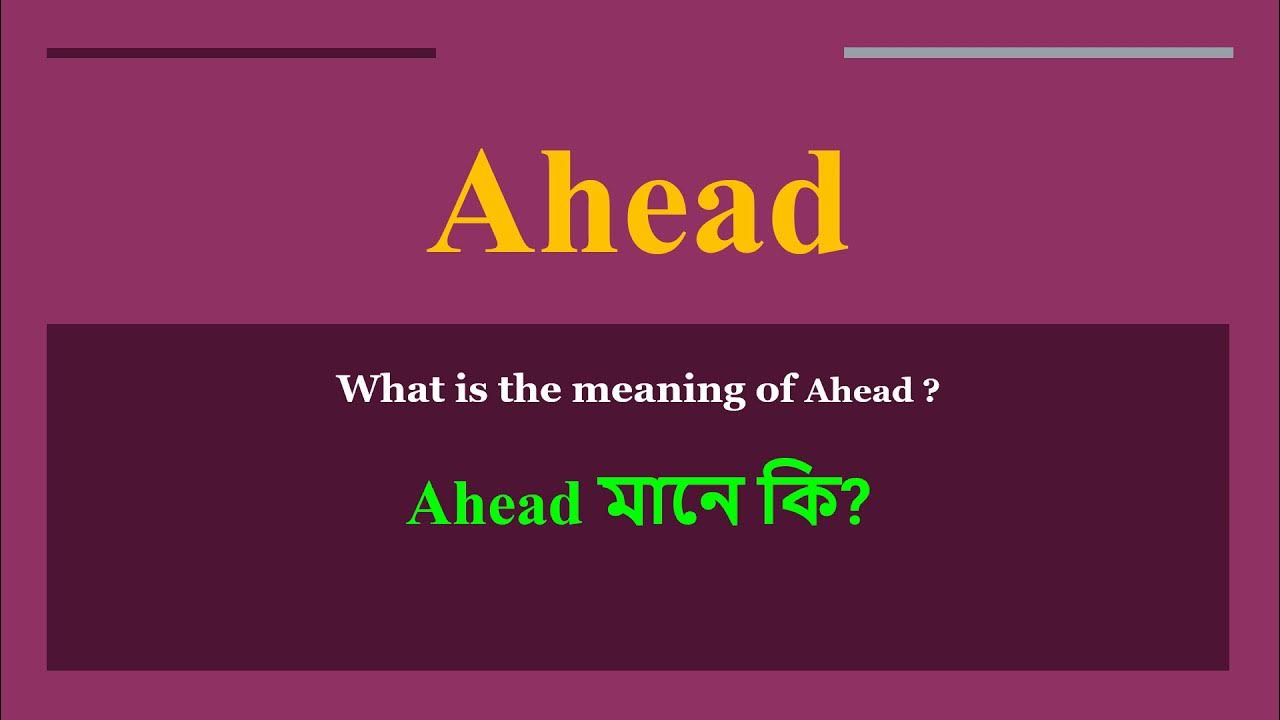 Ahead

What is the meaning of Ahead ?

Ahead মানে কি?